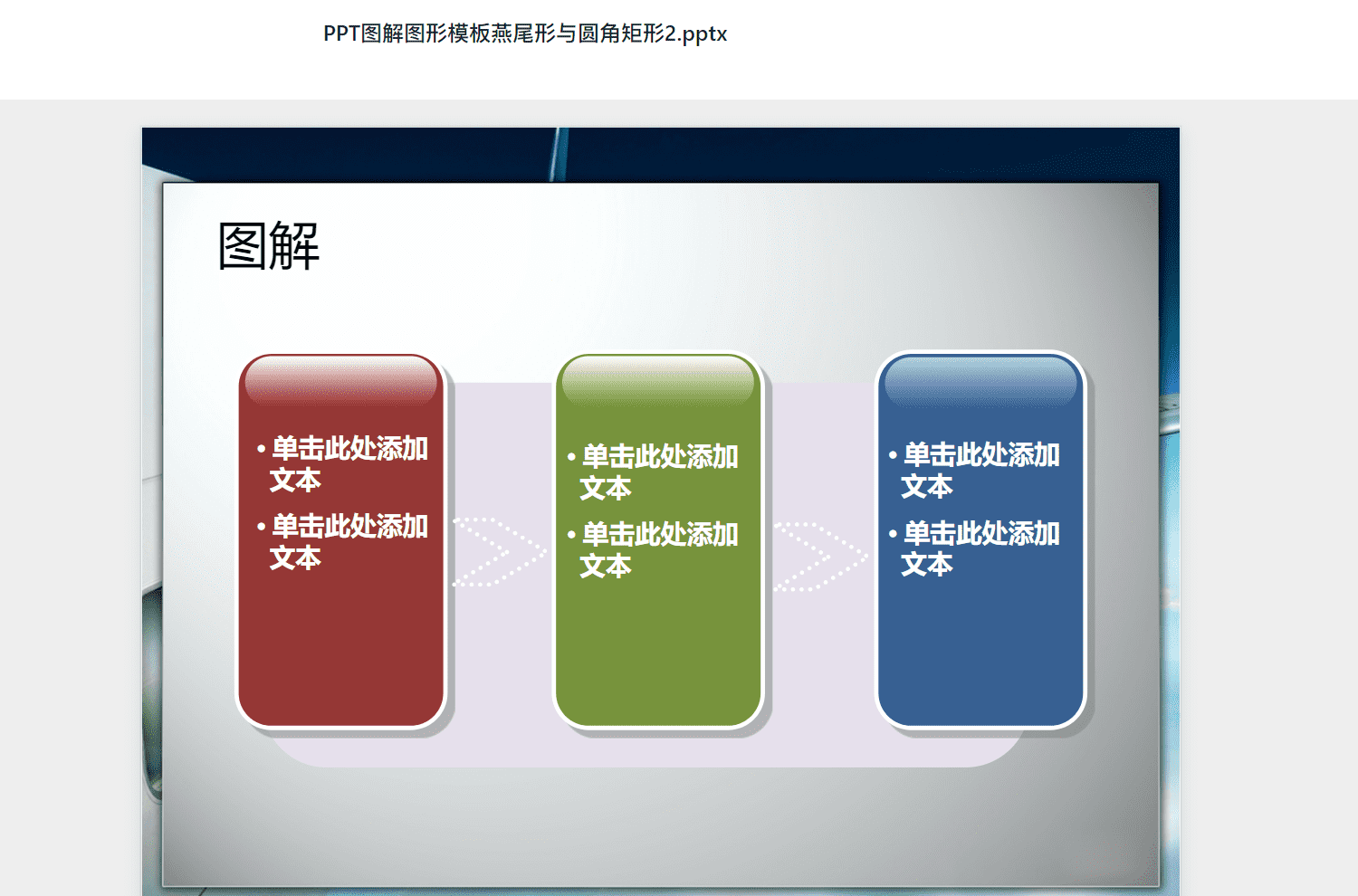 PPT图解图形模板燕尾形与圆角矩形2.pptx

图解

• 单击此处添加文本
• 单击此处添加文本

• 单击此处添加文本
• 单击此处添加文本

• 单击此处添加文本
• 单击此处添加文本